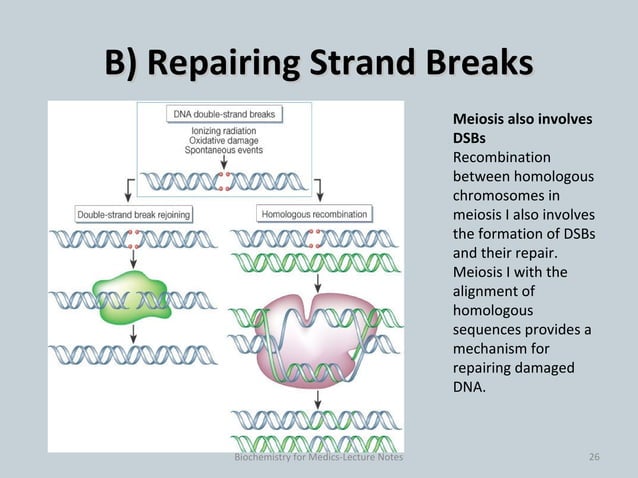 B) Repairing Strand Breaks

DNA double-strand breaks
Ionizing radiation
Oxidative damage
Spontaneous events

Double-strand break rejoining

Homologous recombination

Meiosis also involves DSBs
Recombination between homologous chromosomes in meiosis I also involves the formation of DSBs and their repair. Meiosis I with the alignment of homologous sequences provides a mechanism for repairing damaged DNA.

Biochemistry for Medics-Lecture Notes

26